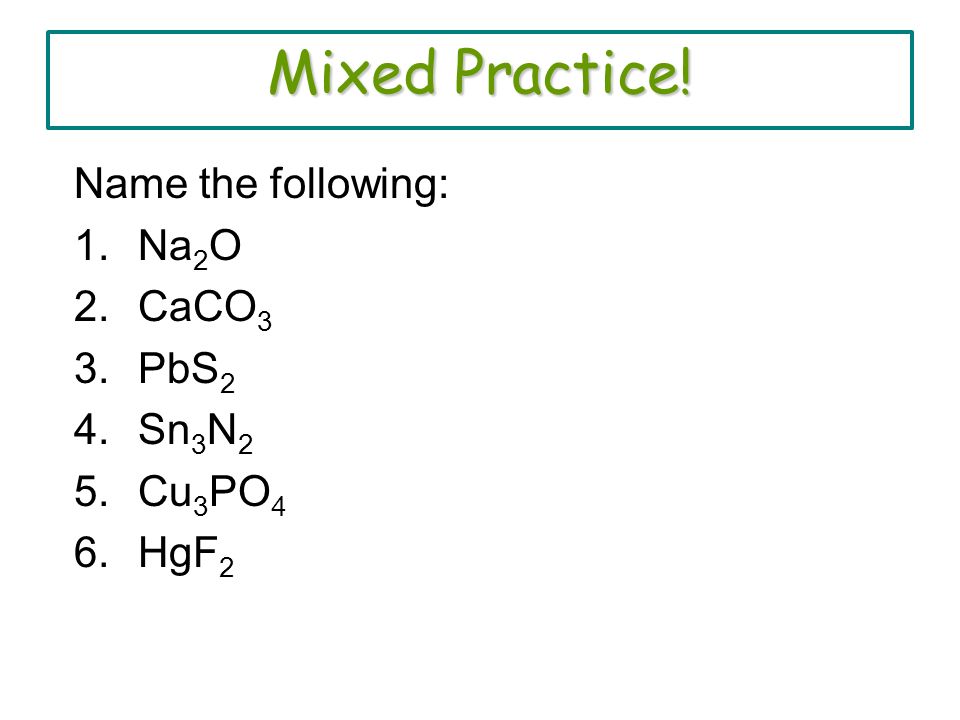 Mixed Practice!

Name the following:

1. $Na_2O$
2. $CaCO_3$
3. $PbS_2$
4. $Sn_3N_2$
5. $Cu_3PO_4$
6. $HgF_2$